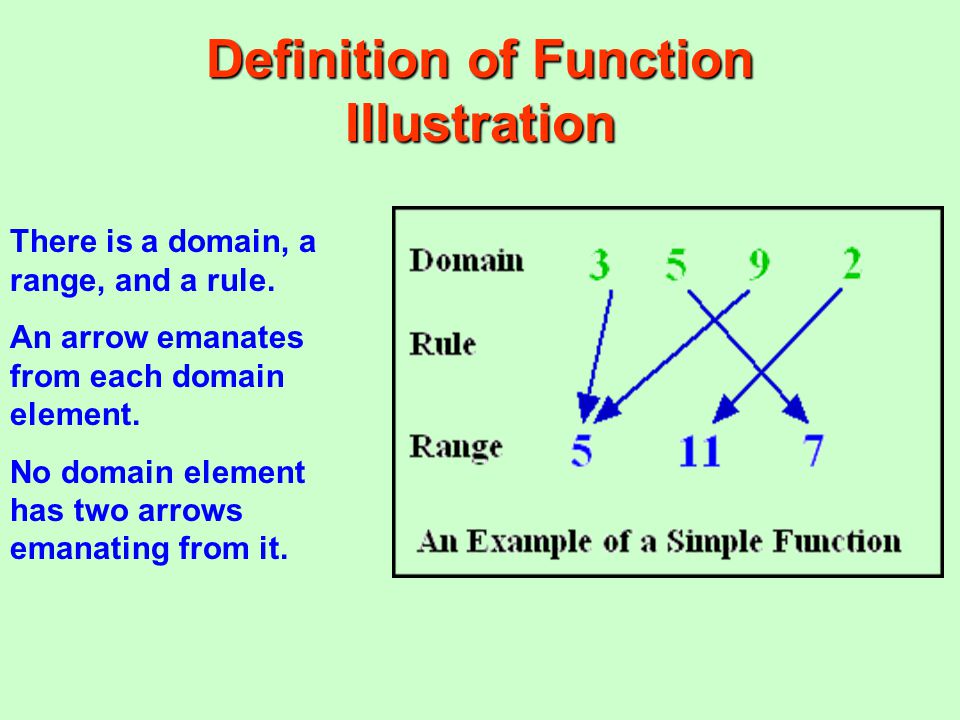 Definition of Function Illustration

There is a domain, a range, and a rule.

An arrow emanates from each domain element.

No domain element has two arrows emanating from it.

Domain 3 5 9 2

Rule

Range 5 11 7

An Example of a Simple Function